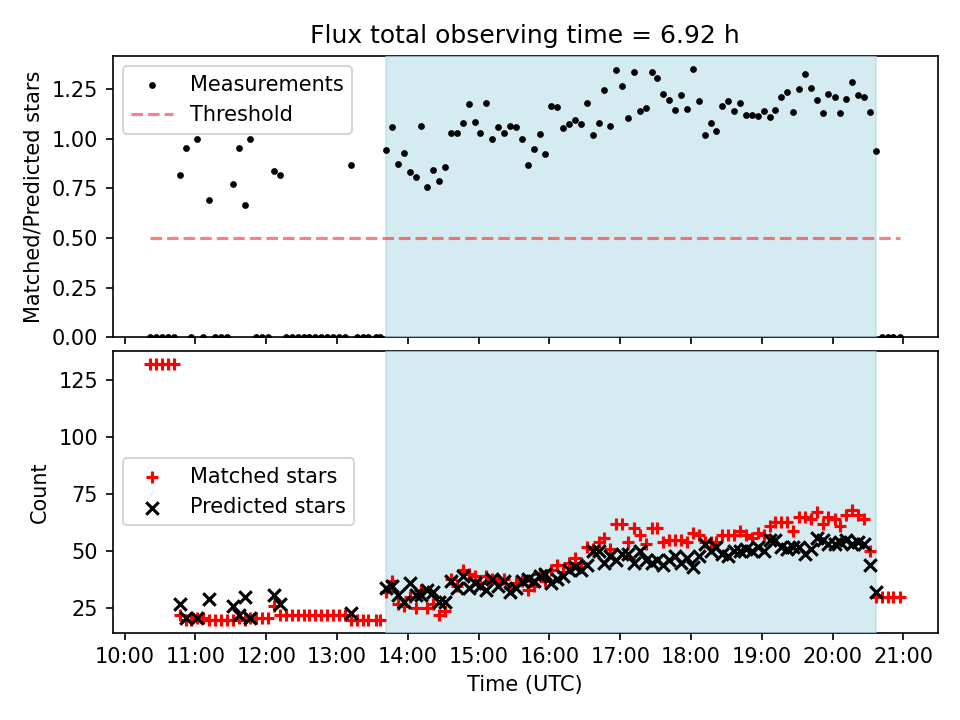 Flux total observing time = 6.92 h

Measurements
Threshold

Matched/Predicted stars

1.25
1.00
0.75
0.50
0.25
0.00

Matched stars
Predicted stars

Count

125
100
75
50
25

10:00 11:00 12:00 13:00 14:00 15:00 16:00 17:00 18:00 19:00 20:00 21:00

Time (UTC)